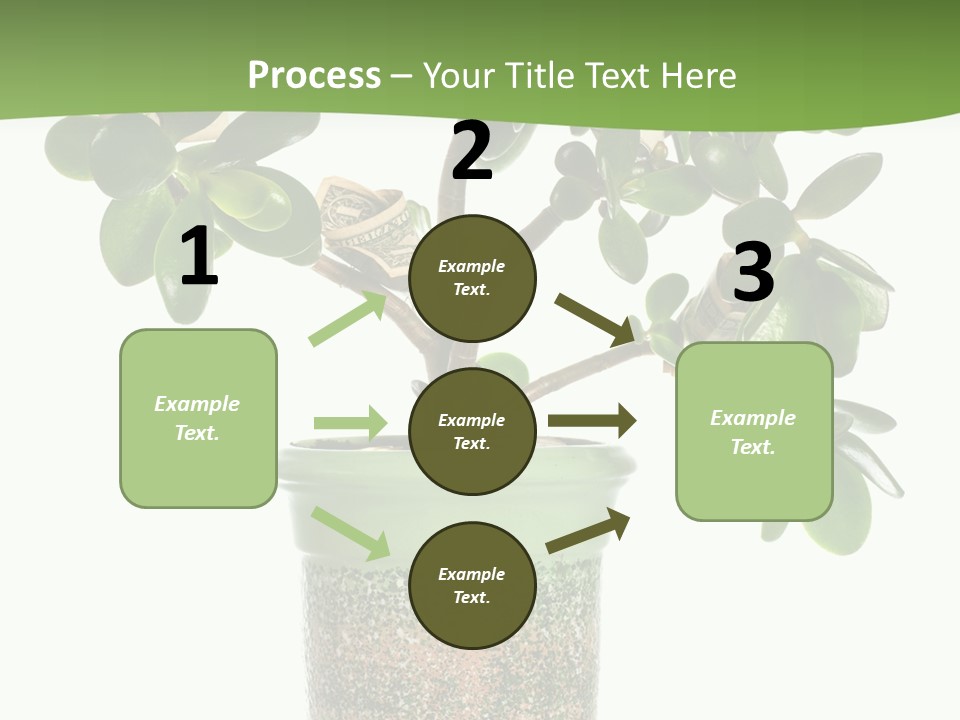 Process – Your Title Text Here

1

Example Text.

2

Example Text.

Example Text.

Example Text.

3

Example Text.